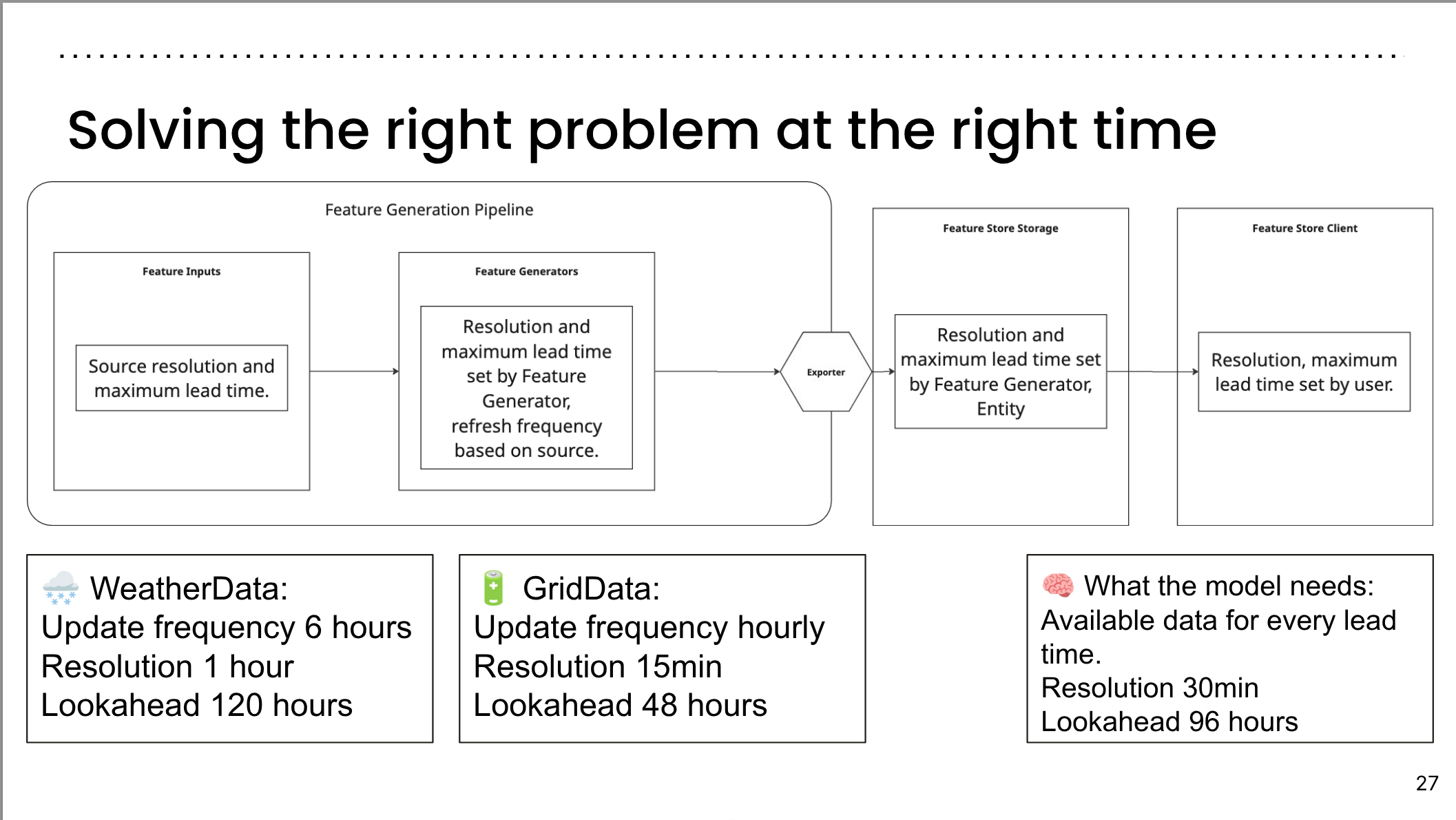 Solving the right problem at the right time

Feature Generation Pipeline

Feature Inputs

Source resolution and maximum lead time.

Feature Generators

Resolution and maximum lead time set by Feature Generator, refresh frequency based on source.

Exporter

Feature Store Storage

Resolution and maximum lead time set by Feature Generator, Entity

Feature Store Client

Resolution, maximum lead time set by user.

🌨️ WeatherData:
Update frequency 6 hours
Resolution 1 hour
Lookahead 120 hours

🔋 GridData:
Update frequency hourly
Resolution 15min
Lookahead 48 hours

🧠 What the model needs:
Available data for every lead time.
Resolution 30min
Lookahead 96 hours

27